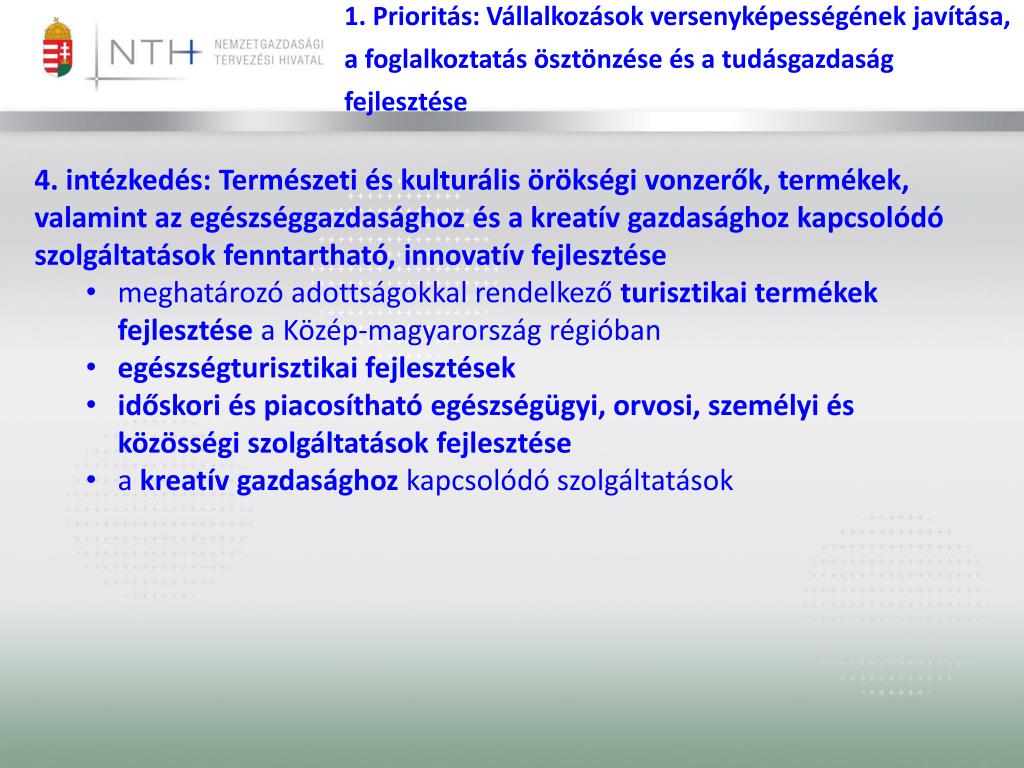 NTH NEMZETGAZDASÁGI TERVEZÉSI HIVATAL

1. Prioritás: Vállalkozások versenyképességének javítása, a foglalkoztatás ösztönzése és a tudásgazdaság fejlesztése

4. intézkedés: Természeti és kulturális örökségi vonzerők, termékek, valamint az egészséggazdasághoz és a kreatív gazdasághoz kapcsolódó szolgáltatások fenntartható, innovatív fejlesztése

• meghatározó adottságokkal rendelkező turisztikai termékek fejlesztése a Közép-magyarország régióban
• egészségturisztikai fejlesztések
• időskori és piacosítható egészségügyi, orvosi, személyi és közösségi szolgáltatások fejlesztése
• a kreatív gazdasághoz kapcsolódó szolgáltatások